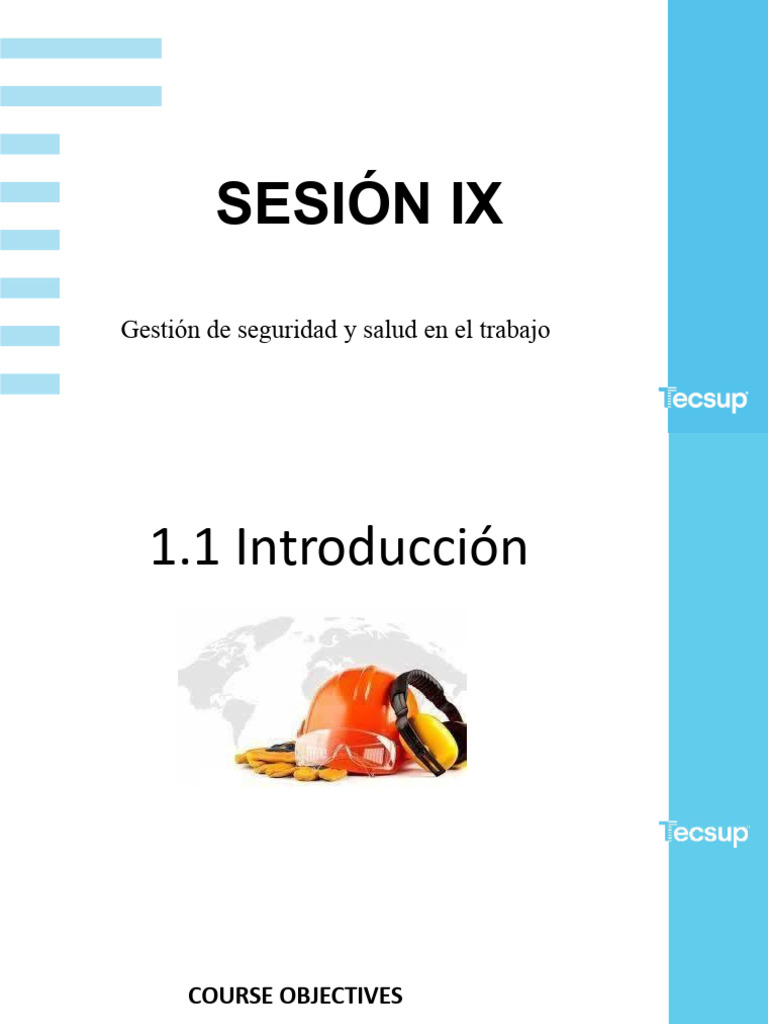 SESIÓN IX

Gestión de seguridad y salud en el trabajo

Tecsup

1.1 Introducción

Tecsup

COURSE OBJECTIVES